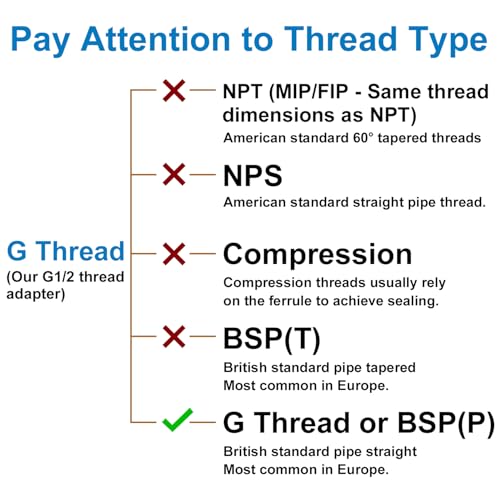 Pay Attention to Thread Type

G Thread
(Our G1/2 thread adapter)

NPT (MIP/FIP - Same thread dimensions as NPT)
American standard 60° tapered threads

NPS
American standard straight pipe thread.

Compression
Compression threads usually rely on the ferrule to achieve sealing.

BSP(T)
British standard pipe tapered
Most common in Europe.

G Thread or BSP(P)
British standard pipe straight
Most common in Europe.